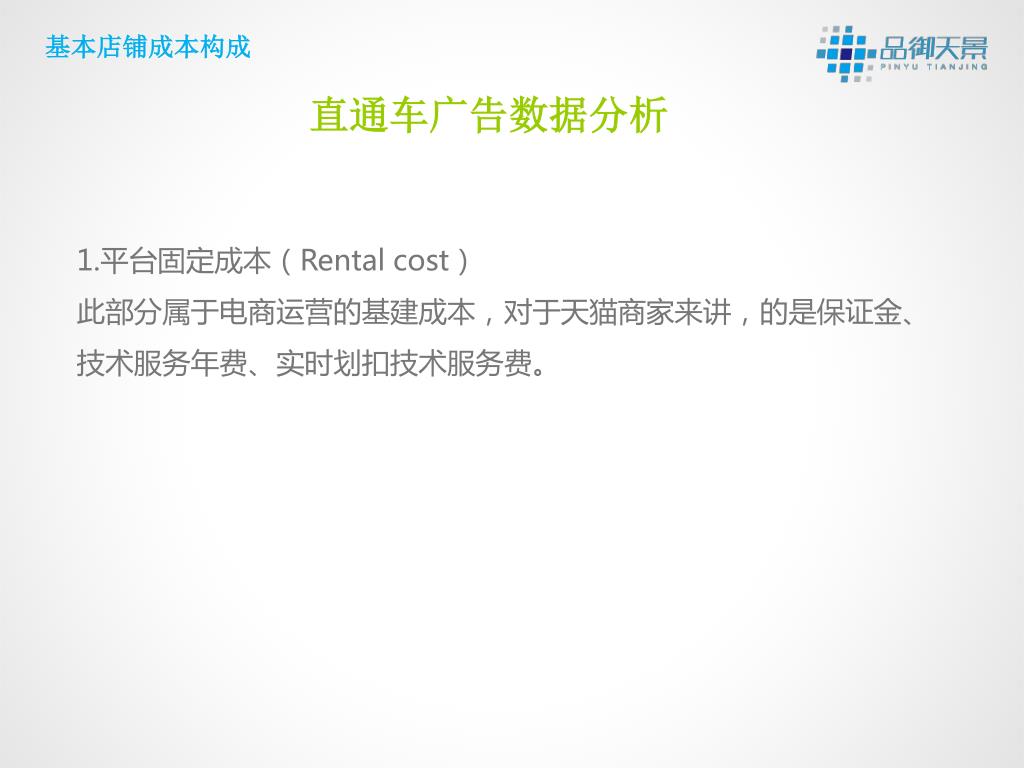 基本店铺成本构成

品御天景
PINYU TIANJING

直通车广告数据分析

1.平台固定成本（Rental cost）
此部分属于电商运营的基建成本，对于天猫商家来讲，的是保证金、技术服务年费、实时划扣技术服务费。